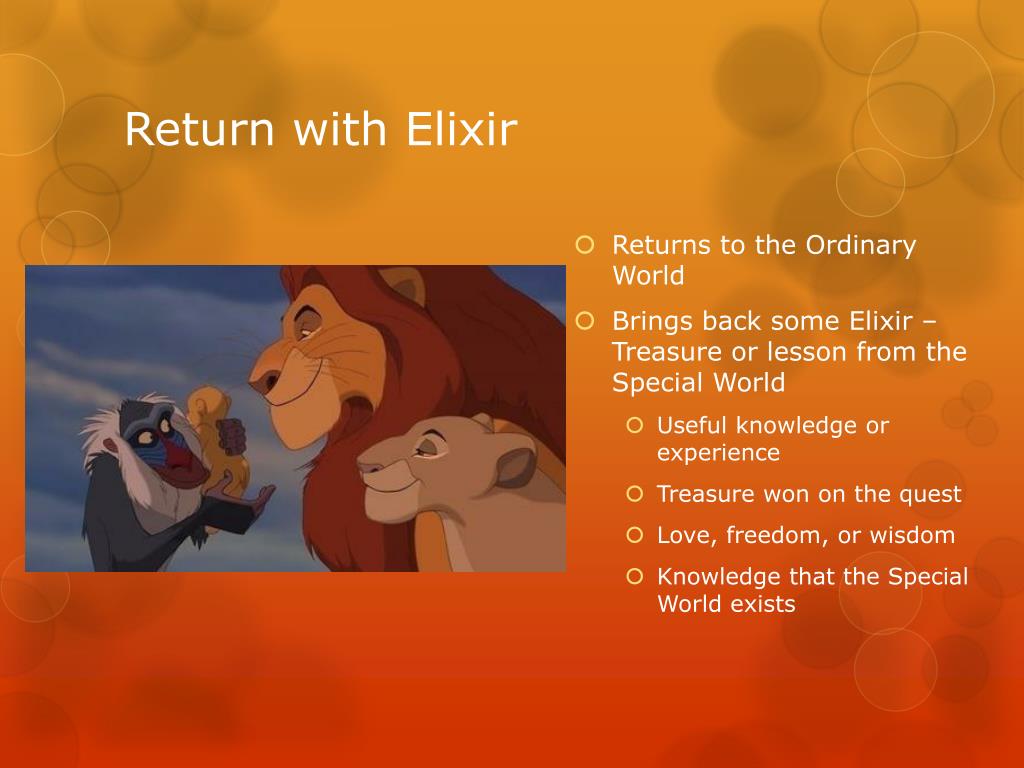 Return with Elixir

Returns to the Ordinary World

Brings back some Elixir – Treasure or lesson from the Special World

Useful knowledge or experience

Treasure won on the quest

Love, freedom, or wisdom

Knowledge that the Special World exists